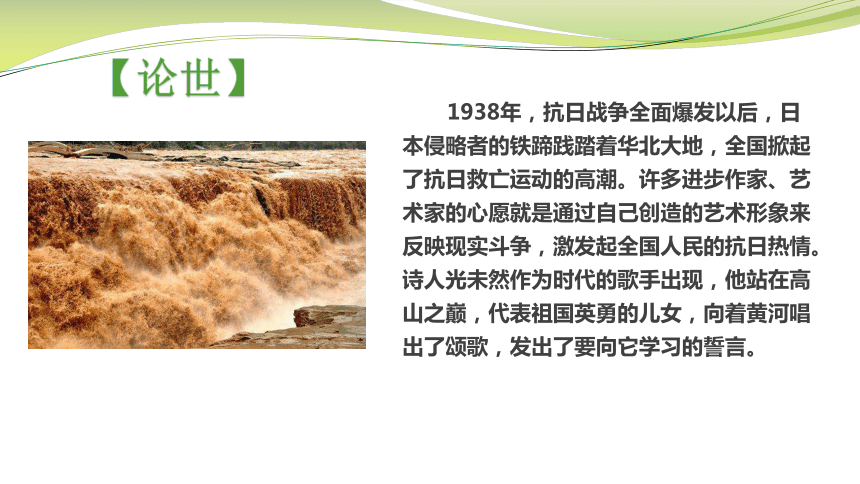 【论世】

1938年，抗日战争全面爆发以后，日本侵略者的铁蹄践踏着华北大地，全国掀起了抗日救亡运动的高潮。许多进步作家、艺术家的心愿就是通过自己创造的艺术形象来反映现实斗争，激发起全国人民的抗日热情。诗人光未然作为时代的歌手出现，他站在高山之巅，代表祖国英勇的儿女，向着黄河唱出了颂歌，发出了要向它学习的誓言。